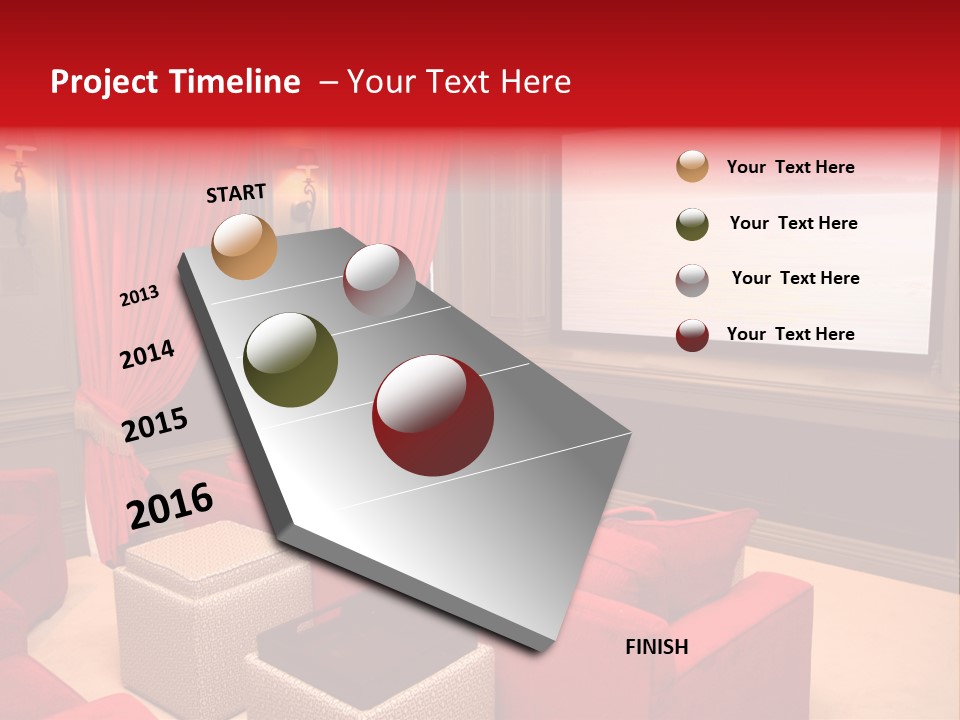 Project Timeline – Your Text Here

START

2013

2014

2015

2016

FINISH

Your Text Here

Your Text Here

Your Text Here

Your Text Here